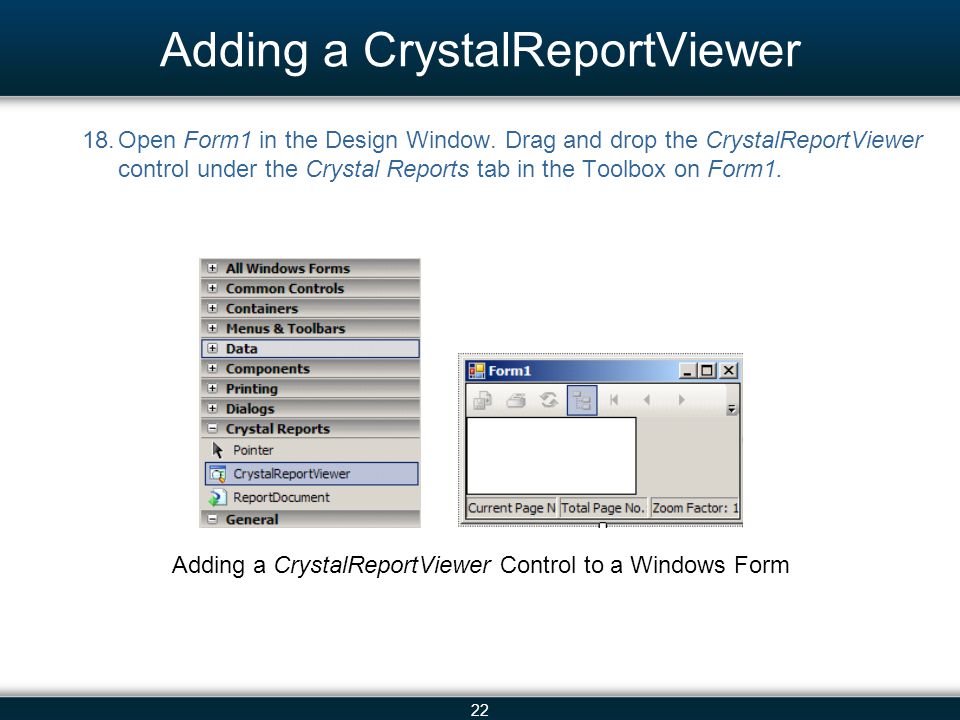 Adding a CrystalReportViewer

18. Open Form1 in the Design Window. Drag and drop the CrystalReportViewer control under the Crystal Reports tab in the Toolbox on Form1.

All Windows Forms
Common Controls
Containers
Menus & Toolbars
Data
Components
Printing
Dialogs
Crystal Reports
Pointer
CrystalReportViewer
ReportDocument
General

Form1

Current Page N
Total Page No.
Zoom Factor: 1

Adding a CrystalReportViewer Control to a Windows Form

22